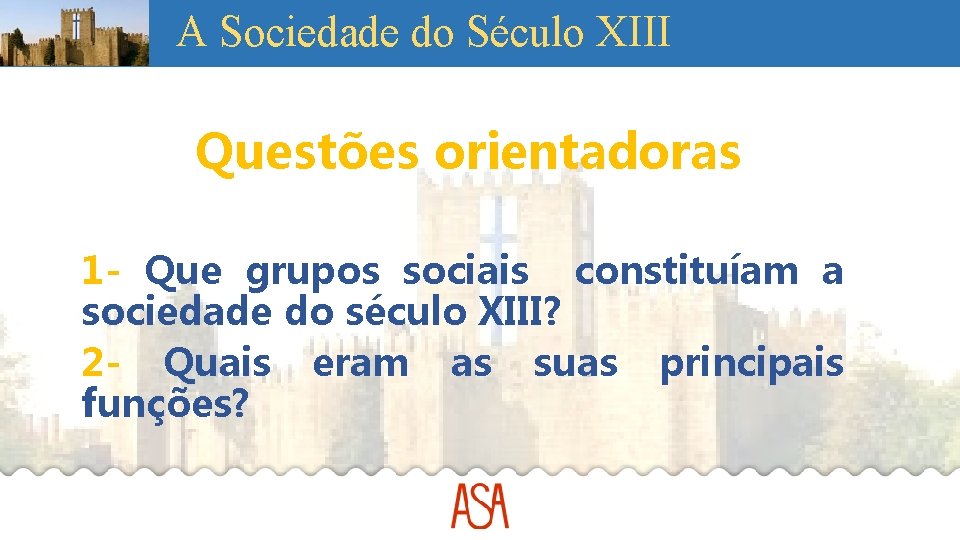 A Sociedade do Século XIII

Questões orientadoras

1- Que grupos sociais constituíam a sociedade do século XIII?

2- Quais eram as suas principais funções?

ASA